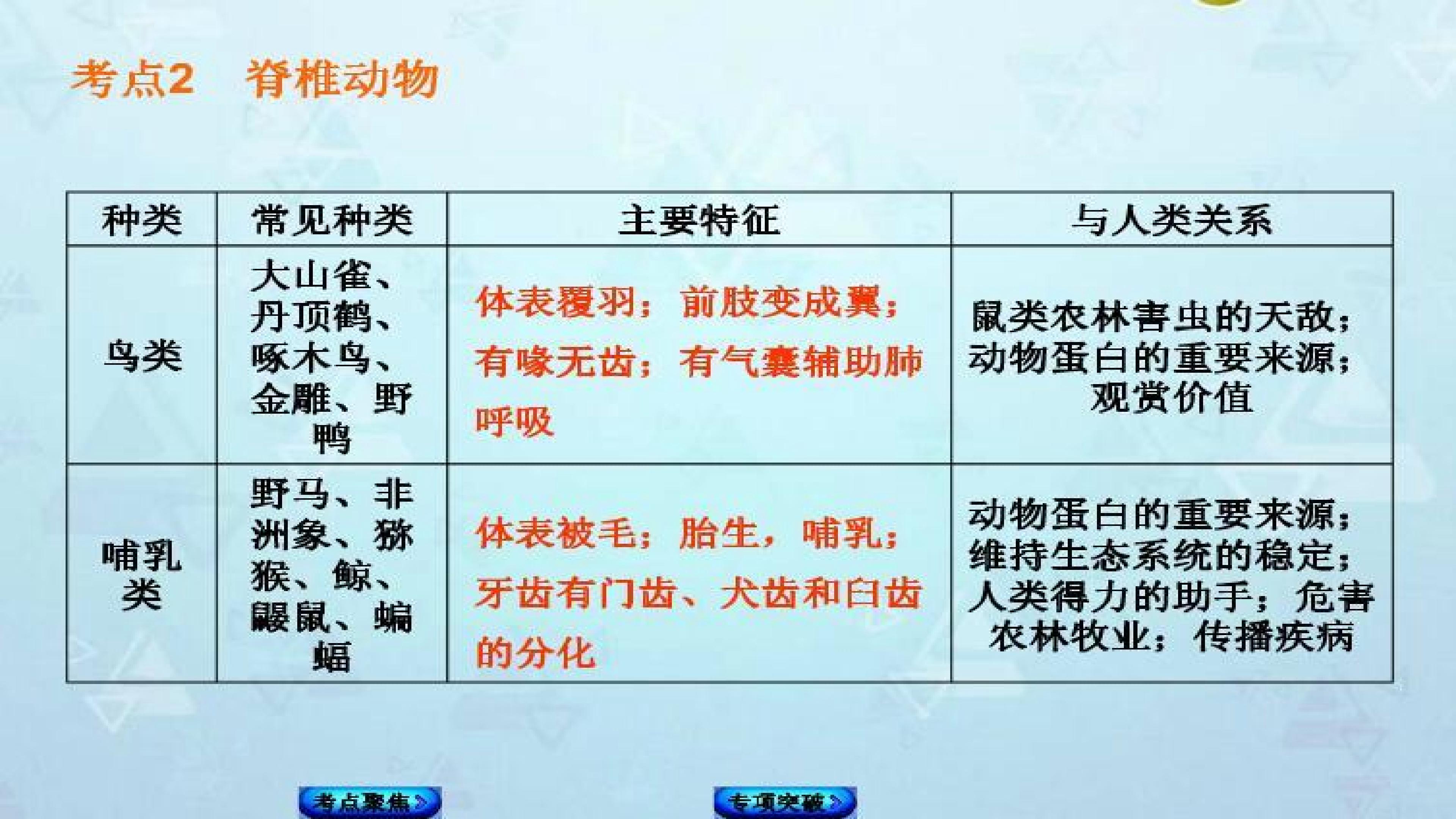 考点2 脊椎动物

| 种类 | 常见种类 | 主要特征 | 与人类关系 |
|---|---|---|---|
| 鸟类 | 大山雀、丹顶鹤、啄木鸟、金雕、野鸭 | 体表覆羽；前肢变成翼；有喙无齿；有气囊辅助肺呼吸 | 鼠类农林害虫的天敌；动物蛋白的重要来源；观赏价值 |
| 哺乳类 | 野马、非洲象、猕猴、鲸、鼹鼠、蝙蝠 | 体表被毛；胎生，哺乳；牙齿有门齿、犬齿和臼齿的分化 | 动物蛋白的重要来源；维持生态系统的稳定；人类得力的助手；危害农林牧业；传播疾病 |

考点聚焦 专项突破